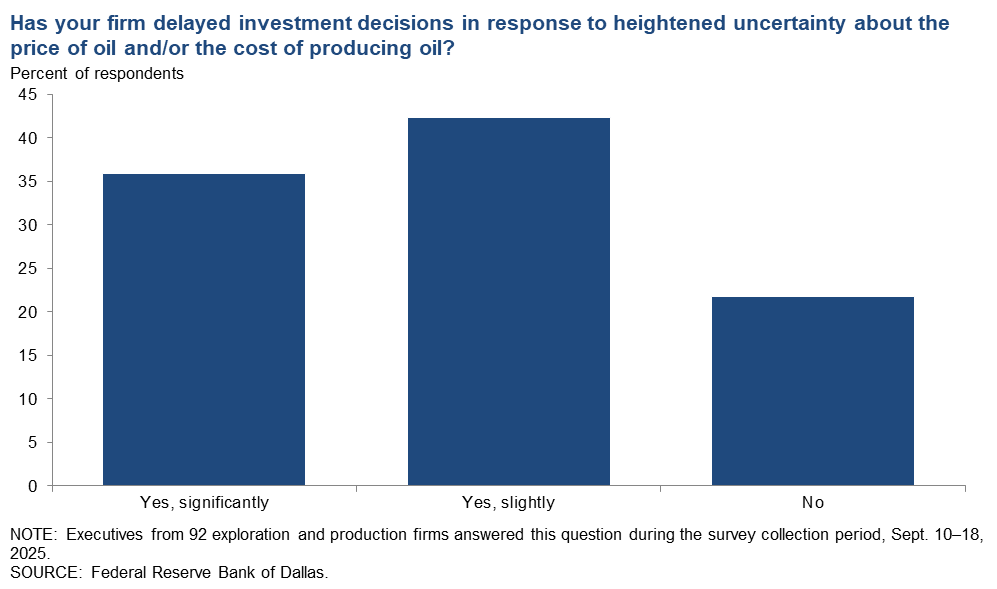 Has your firm delayed investment decisions in response to heightened uncertainty about the price of oil and/or the cost of producing oil?

Percent of respondents

45
40
35
30
25
20
15
10
5
0

Yes, significantly
Yes, slightly
No

NOTE: Executives from 92 exploration and production firms answered this question during the survey collection period, Sept. 10–18, 2025.
SOURCE: Federal Reserve Bank of Dallas.